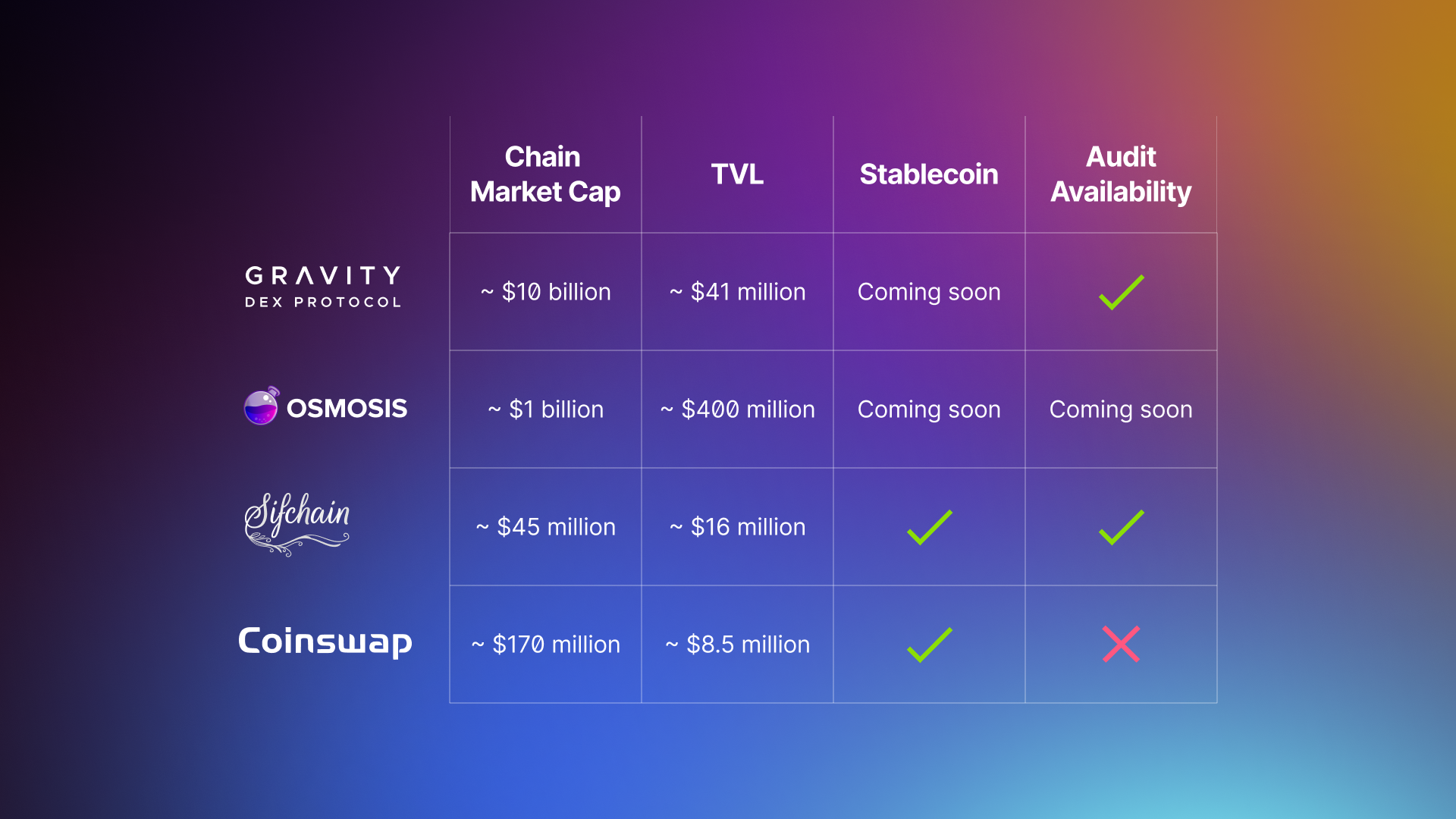 | | Chain Market Cap | TVL | Stablecoin | Audit Availability |
|---|---|---|---|---|
| GRAVITY DEX PROTOCOL | ~ \$10 billion | ~ \$41 million | Coming soon | ✓ |
| OSMOSIS | ~ \$1 billion | ~ \$400 million | Coming soon | Coming soon |
| Sifchain | ~ \$45 million | ~ \$16 million | ✓ | ✓ |
| Coinswap | ~ \$170 million | ~ \$8.5 million | ✓ | ✗ |